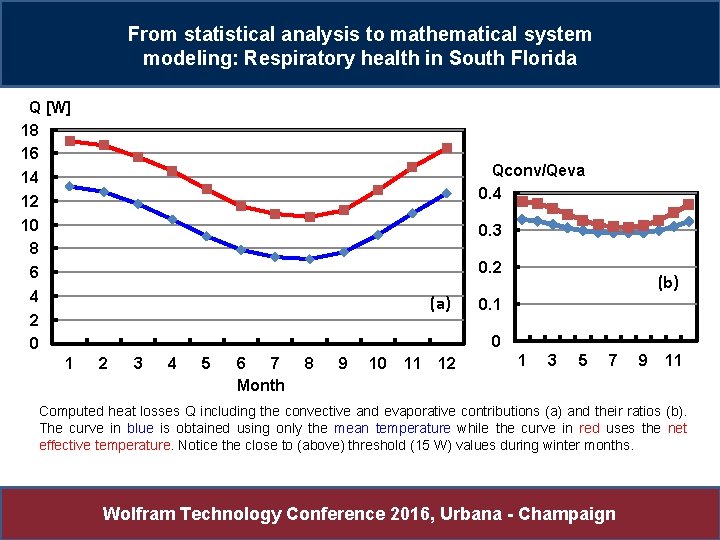 From statistical analysis to mathematical system modeling: Respiratory health in South Florida

Q [W]

18
16
14
12
10
8
6
4
2
0

(a)

1 2 3 4 5 6 7 8 9 10 11 12

Month

Qconv/Qeva

0.4
0.3
0.2
0.1
0

(b)

1 3 5 7 9 11

Computed heat losses Q including the convective and evaporative contributions (a) and their ratios (b). The curve in blue is obtained using only the mean temperature while the curve in red uses the net effective temperature. Notice the close to (above) threshold (15 W) values during winter months.

Wolfram Technology Conference 2016, Urbana - Champaign